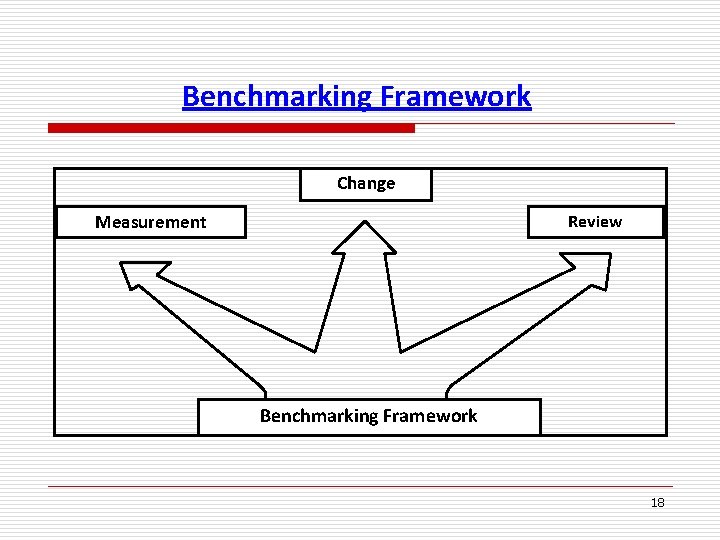 Benchmarking Framework

Change

Measurement

Review

Benchmarking Framework

18